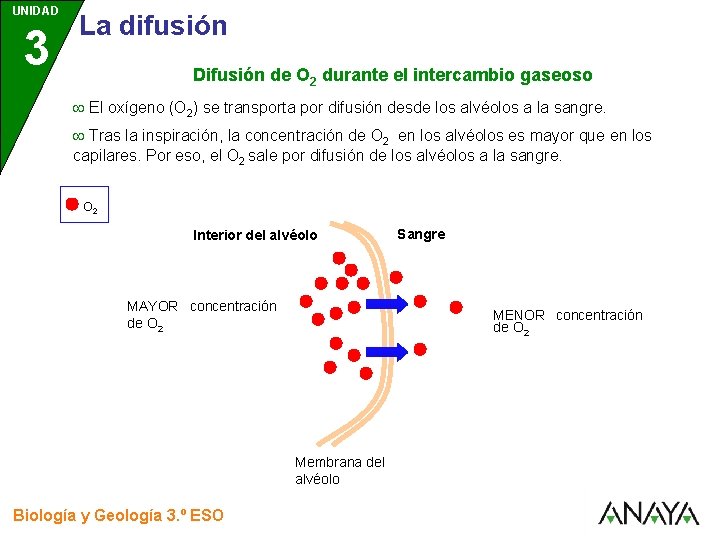 UNIDAD
3
La difusión

Difusión de $O_2$ durante el intercambio gaseoso

∞ El oxígeno ($O_2$) se transporta por difusión desde los alvéolos a la sangre.

∞ Tras la inspiración, la concentración de $O_2$ en los alvéolos es mayor que en los capilares. Por eso, el $O_2$ sale por difusión de los alvéolos a la sangre.

$O_2$

Interior del alvéolo

Sangre

MAYOR concentración de $O_2$

MENOR concentración de $O_2$

Membrana del alvéolo

Biología y Geología 3.º ESO

ANAYA